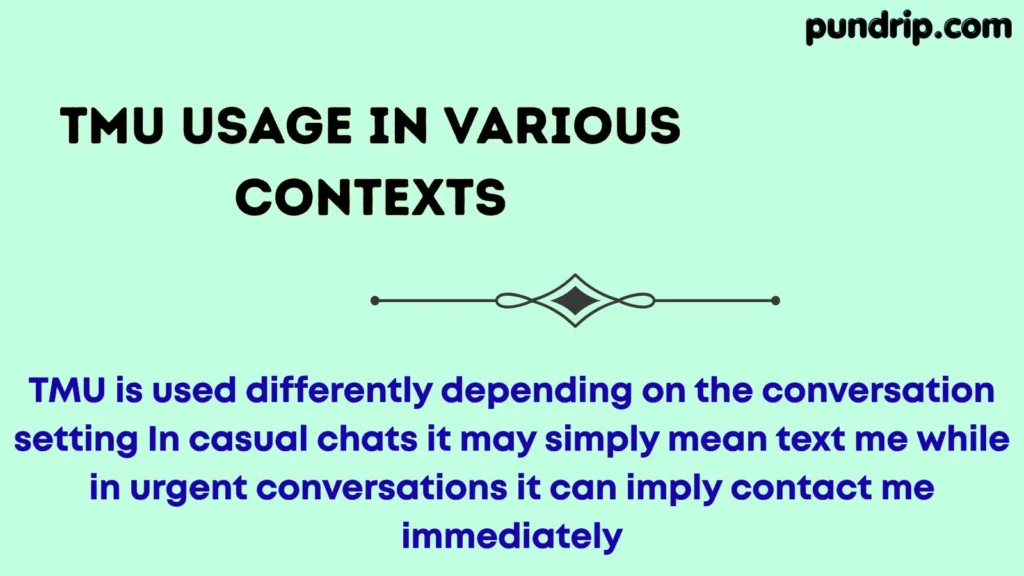 pundrip.com

TMU USAGE IN VARIOUS CONTEXTS

TMU is used differently depending on the conversation setting In casual chats it may simply mean text me while in urgent conversations it can imply contact me immediately